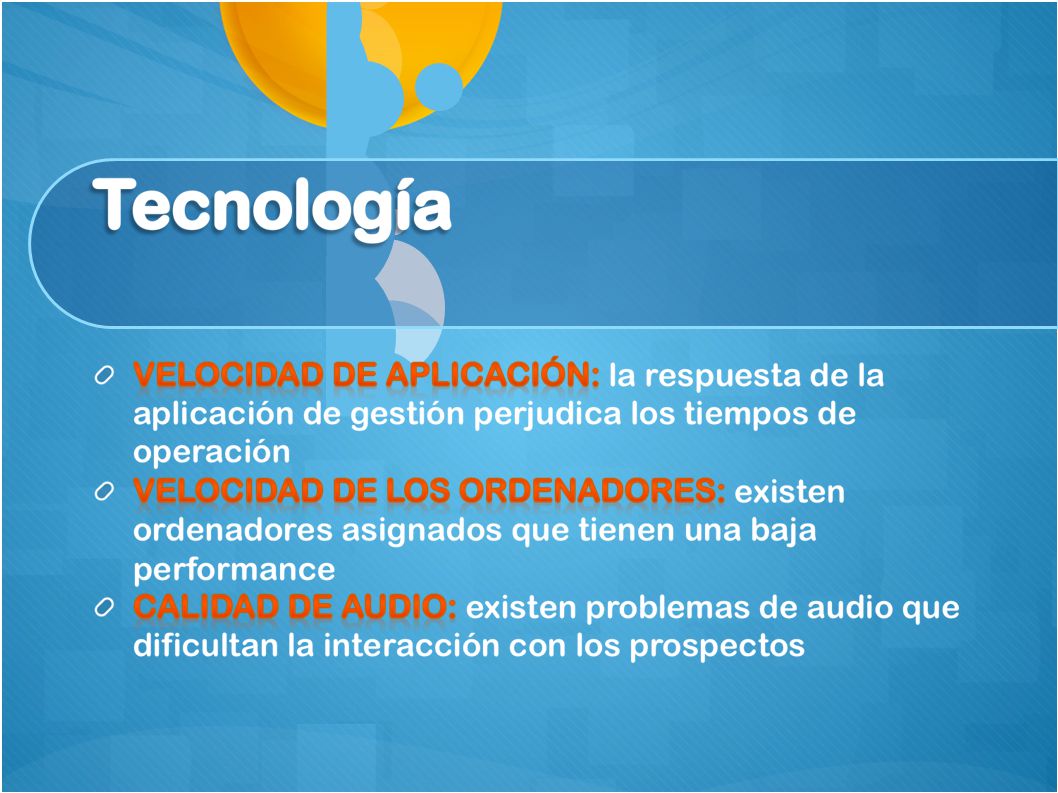 Tecnología

VELOCIDAD DE APLICACIÓN: la respuesta de la aplicación de gestión perjudica los tiempos de operación

VELOCIDAD DE LOS ORDENADORES: existen ordenadores asignados que tienen una baja performance

CALIDAD DE AUDIO: existen problemas de audio que dificultan la interacción con los prospectos